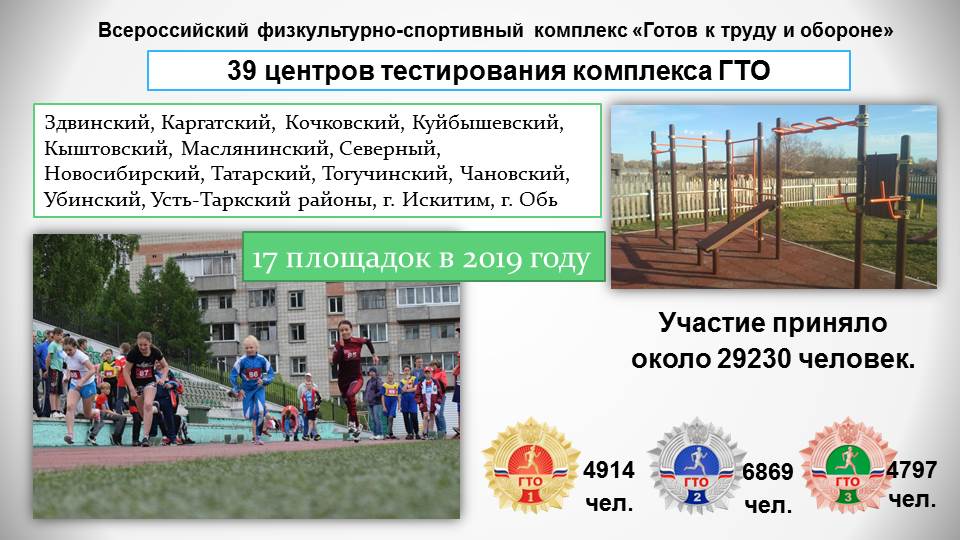 Всероссийский физкультурно-спортивный комплекс «Готов к труду и обороне»

39 центров тестирования комплекса ГТО

Здвинский, Каргатский, Кочковский, Куйбышевский, Кыштовский, Маслянинский, Северный, Новосибирский, Татарский, Тогучинский, Чановский, Убинский, Усть-Таркский районы, г. Искитим, г. Обь

17 площадок в 2019 году

Участие приняло около 29230 человек.

ГТО 1
4914 чел.

ГТО 2
6869 чел.

ГТО 3
4797 чел.